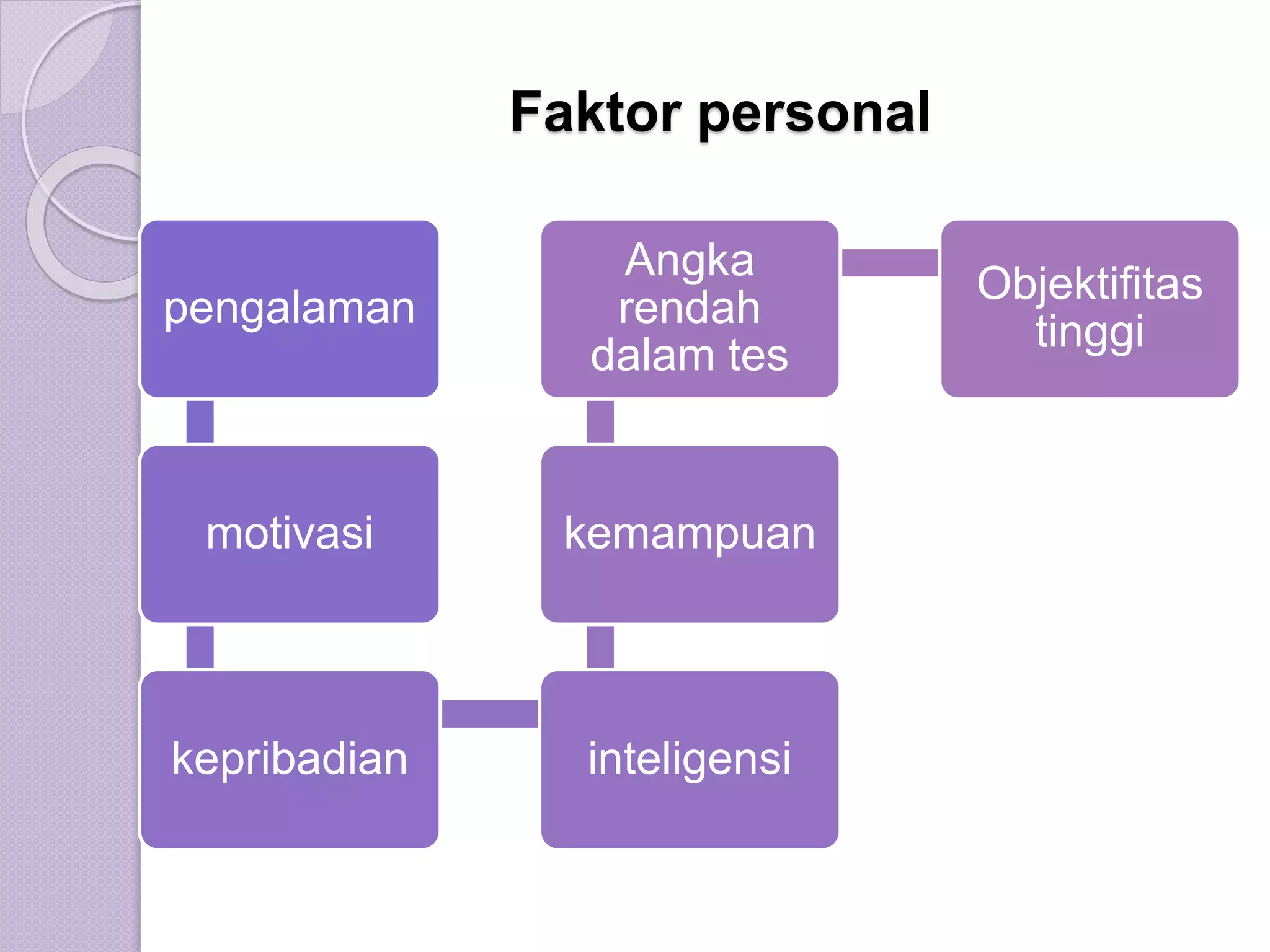 Faktor personal

pengalaman

motivasi

kepribadian

inteligensi

kemampuan

Angka rendah dalam tes

Objektifitas tinggi